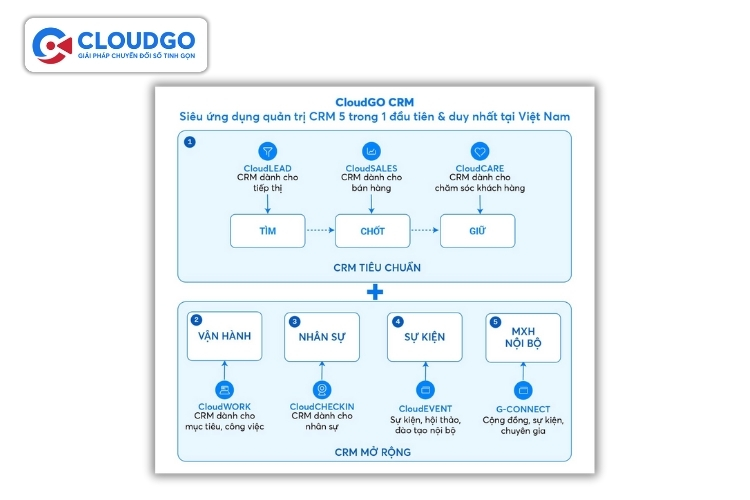 CLOUDGO
GIẢI PHÁP CHUYỂN ĐỔI SỐ TINH GỌN

CloudGO CRM
Siêu ứng dụng quản trị CRM 5 trong 1 đầu tiên & duy nhất tại Việt Nam

1

CloudLEAD
CRM dành cho tiếp thị

CloudSALES
CRM dành cho bán hàng

CloudCARE
CRM dành cho chăm sóc khách hàng

TÌM

CHỐT

GIỮ

CRM TIÊU CHUẨN

+

2
VẬN HÀNH

3
NHÂN SỰ

4
SỰ KIỆN

5
MXH NỘI BỘ

CloudWORK
CRM dành cho mục tiêu, công việc

CloudCHECKIN
CRM dành cho nhân sự

CloudEVENT
Sự kiện, hội thảo, đào tạo nội bộ

G-CONNECT
Cộng đồng, sự kiện, chuyên gia

CRM MỞ RỘNG